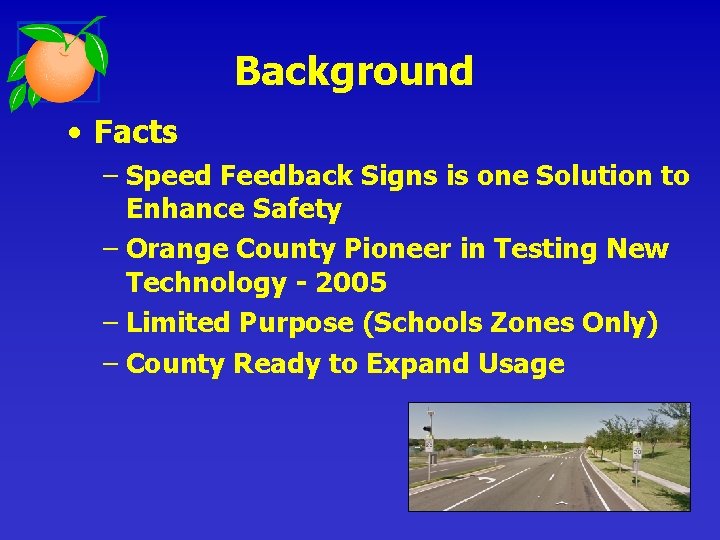 Background

• Facts

– Speed Feedback Signs is one Solution to Enhance Safety

– Orange County Pioneer in Testing New Technology - 2005

– Limited Purpose (Schools Zones Only)

– County Ready to Expand Usage